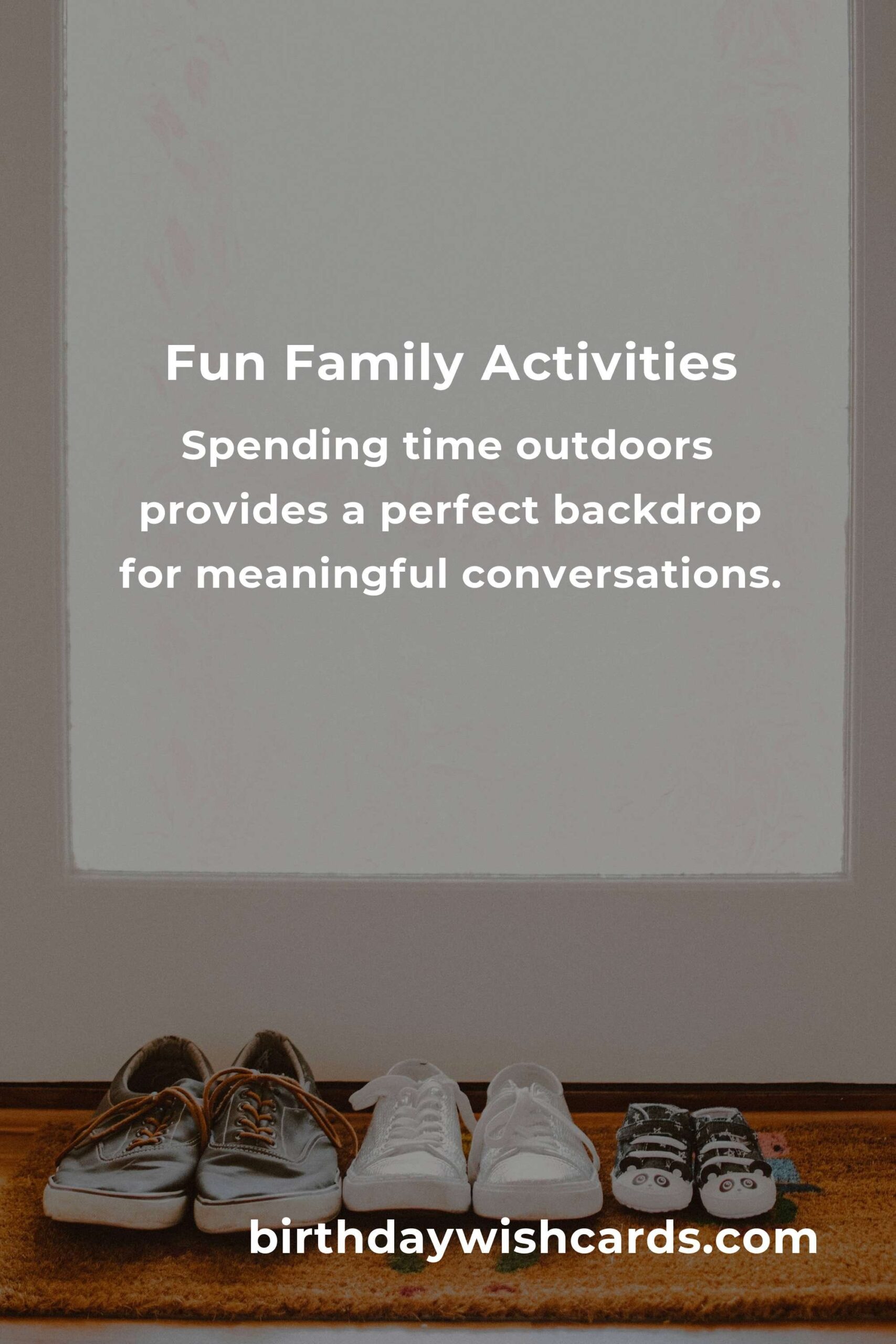 Fun Family Activities

Spending time outdoors provides a perfect backdrop for meaningful conversations.

birthdaywishcards.com